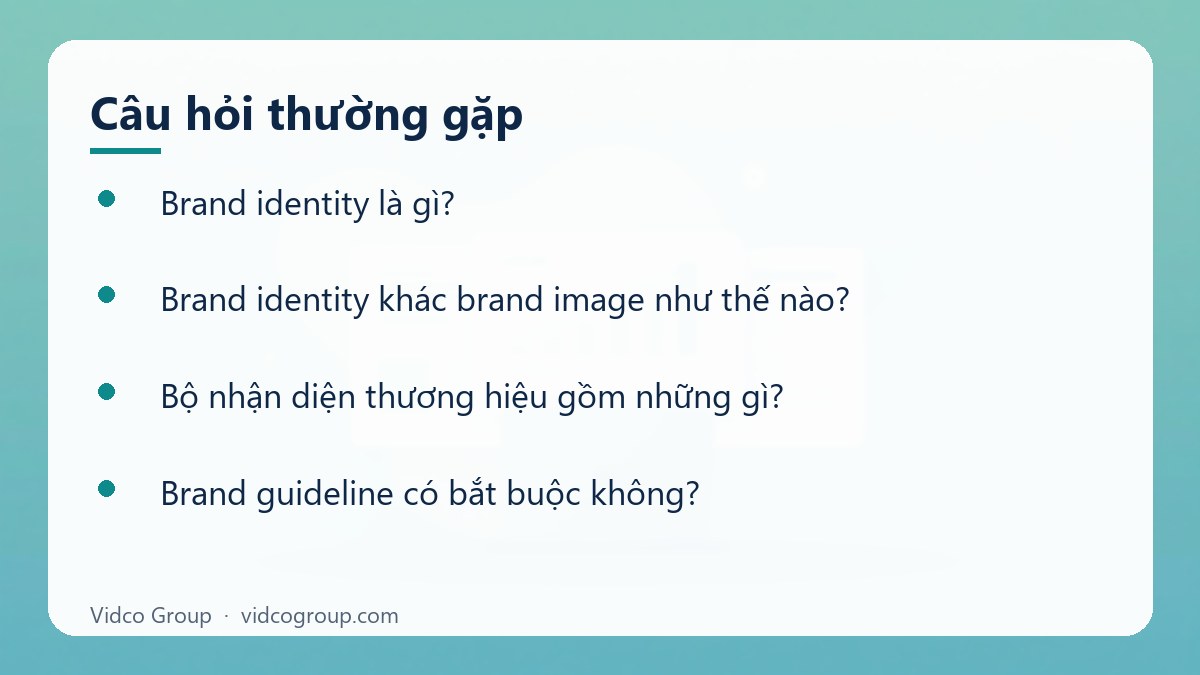 Câu hỏi thường gặp

• Brand identity là gì?

• Brand identity khác brand image như thế nào?

• Bộ nhận diện thương hiệu gồm những gì?

• Brand guideline có bắt buộc không?

Vidco Group · vidcogroup.com